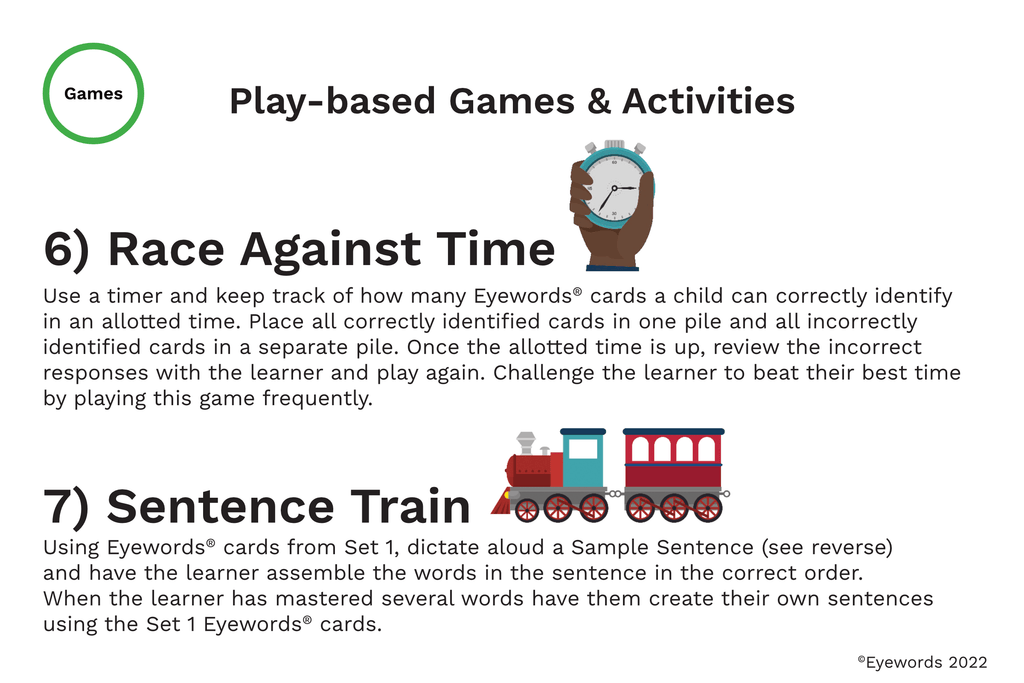 Games

Play-based Games & Activities

6) Race Against Time

Use a timer and keep track of how many Eyewords® cards a child can correctly identify in an allotted time. Place all correctly identified cards in one pile and all incorrectly identified cards in a separate pile. Once the allotted time is up, review the incorrect responses with the learner and play again. Challenge the learner to beat their best time by playing this game frequently.

7) Sentence Train

Using Eyewords® cards from Set 1, dictate aloud a Sample Sentence (see reverse) and have the learner assemble the words in the sentence in the correct order. When the learner has mastered several words have them create their own sentences using the Set 1 Eyewords® cards.

©Eyewords 2022